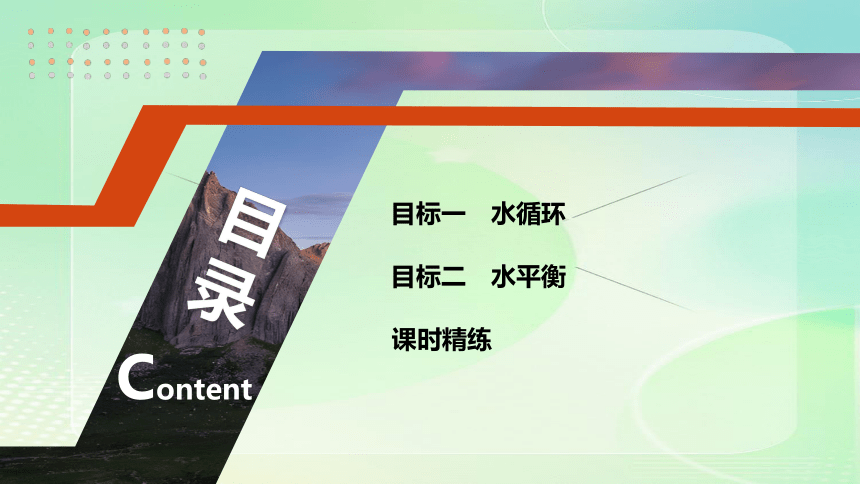 目录

Content

目标一　水循环

目标二　水平衡

课时精练